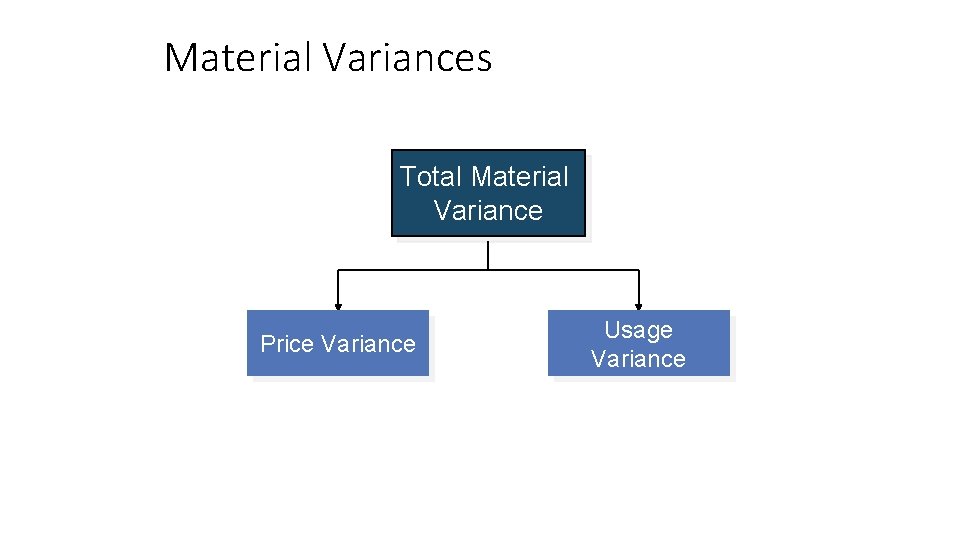 Material Variances

Total Material Variance

Price Variance

Usage Variance